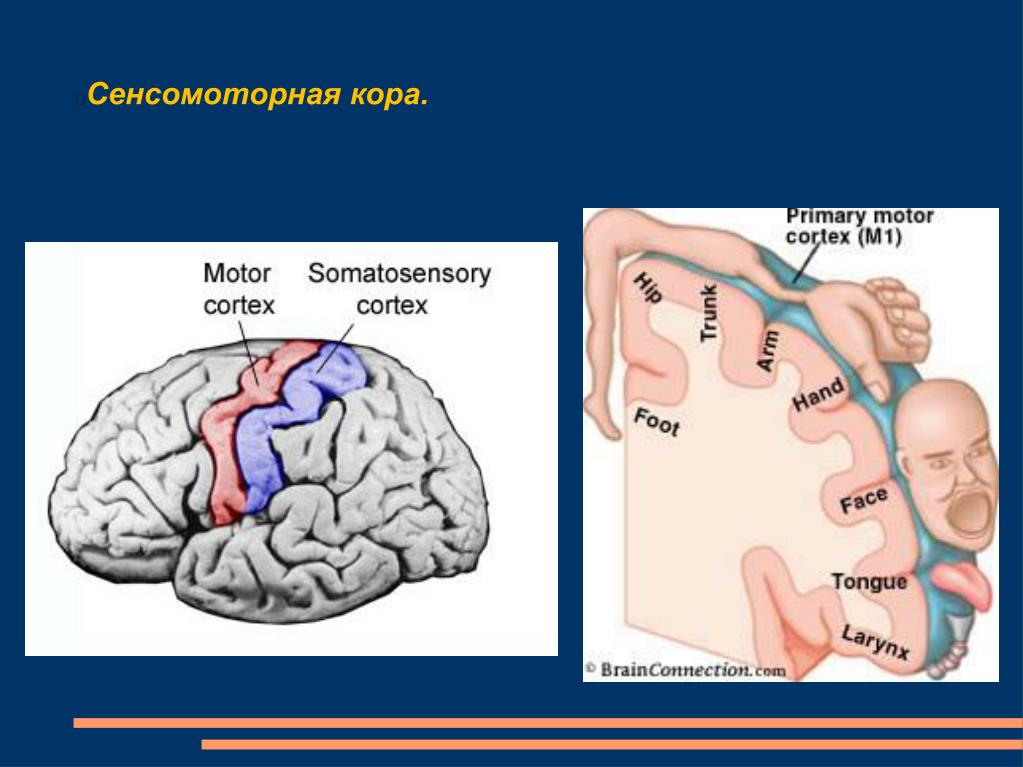 Сенсомоторная кора.

Motor cortex

Somatosensory cortex

Primary motor cortex (M1)

Hip

Trunk

Arm

Hand

Foot

Face

Tongue

Larynx

© BrainConnection.com